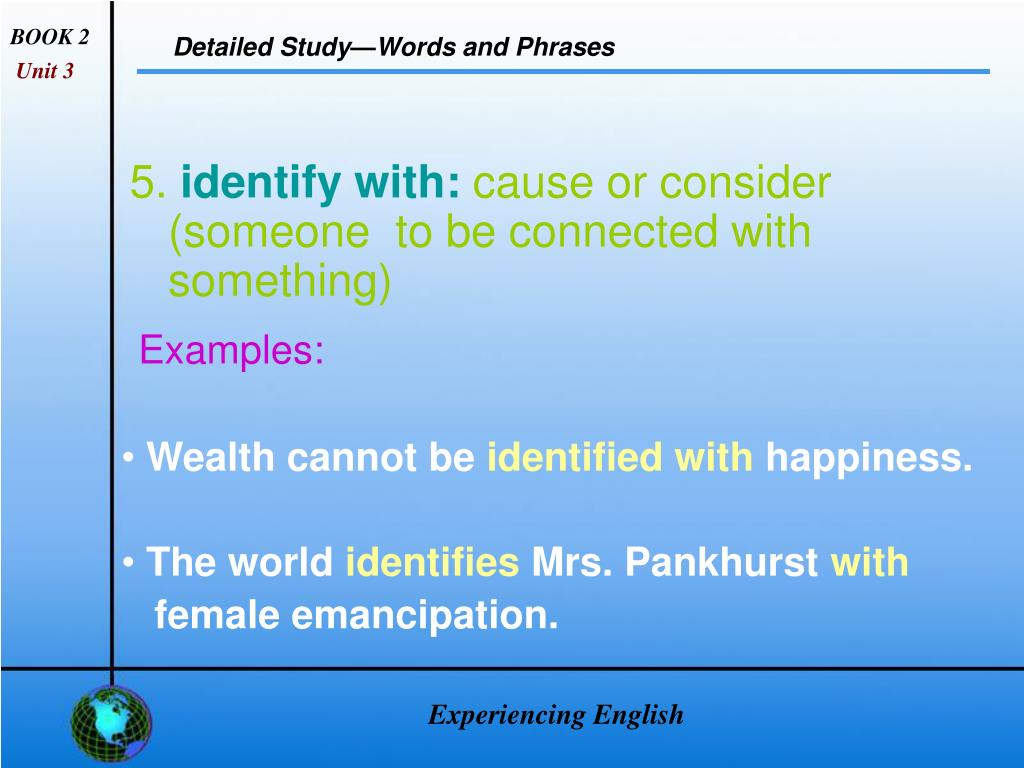 BOOK 2
Unit 3

Detailed Study—Words and Phrases

5. identify with: cause or consider (someone to be connected with something)

Examples:

• Wealth cannot be identified with happiness.

• The world identifies Mrs. Pankhurst with female emancipation.

Experiencing English